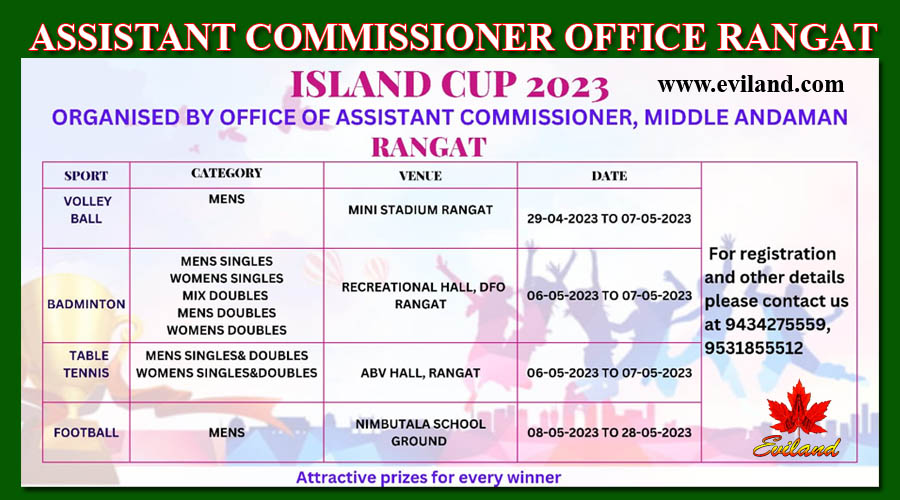 ASSISTANT COMMISSIONER OFFICE RANGAT

ISLAND CUP 2023

www.eviland.com

ORGANISED BY OFFICE OF ASSISTANT COMMISSIONER, MIDDLE ANDAMAN RANGAT

| SPORT | CATEGORY | VENUE | DATE | |
|---|---|---|---|---|
| VOLLEY BALL | MENS | MINI STADIUM RANGAT | 29-04-2023 TO 07-05-2023 | For registration and other details please contact us at 9434275559, 9531855512 |
| BADMINTON | MENS SINGLES WOMENS SINGLES MIX DOUBLES MENS DOUBLES WOMENS DOUBLES | RECREATIONAL HALL, DFO RANGAT | 06-05-2023 TO 07-05-2023 | |
| TABLE TENNIS | MENS SINGLES& DOUBLES WOMENS SINGLES&DOUBLES | ABV HALL, RANGAT | 06-05-2023 TO 07-05-2023 | |
| FOOTBALL | MENS | NIMBUTALA SCHOOL GROUND | 08-05-2023 TO 28-05-2023 | |

Eviland

Attractive prizes for every winner